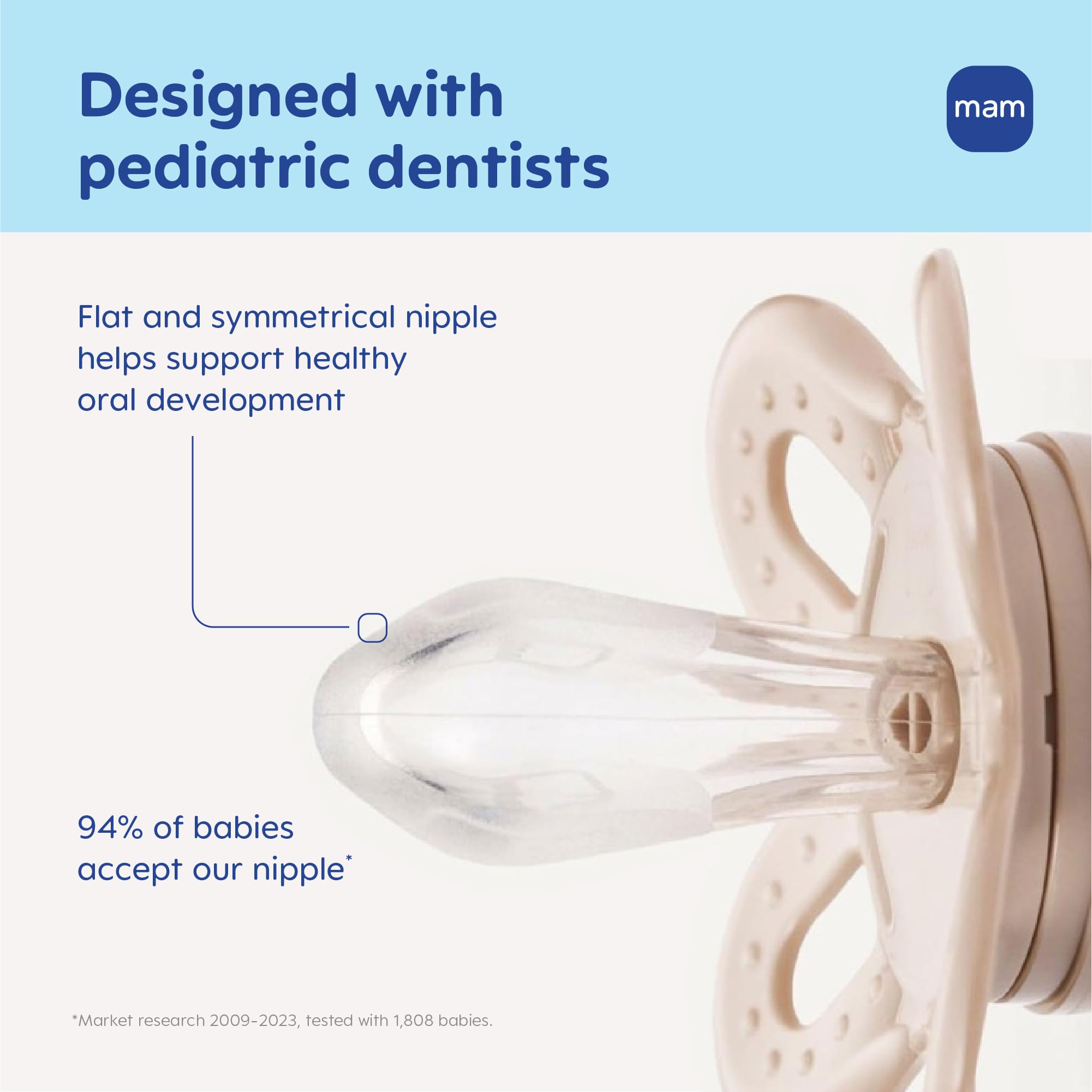 Designed with pediatric dentists

mam

Flat and symmetrical nipple helps support healthy oral development

94% of babies accept our nipple*

*Market research 2009-2023, tested with 1,808 babies.